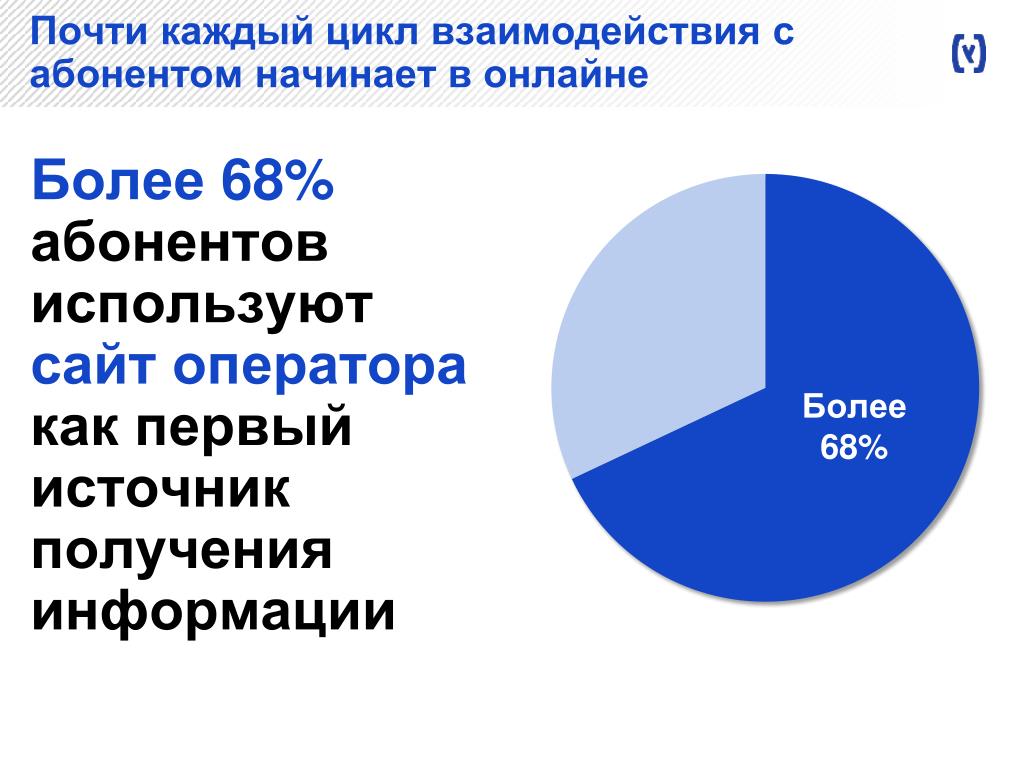 Почти каждый цикл взаимодействия с абонентом начинает в онлайне

Более 68% абонентов используют сайт оператора как первый источник получения информации

Более 68%